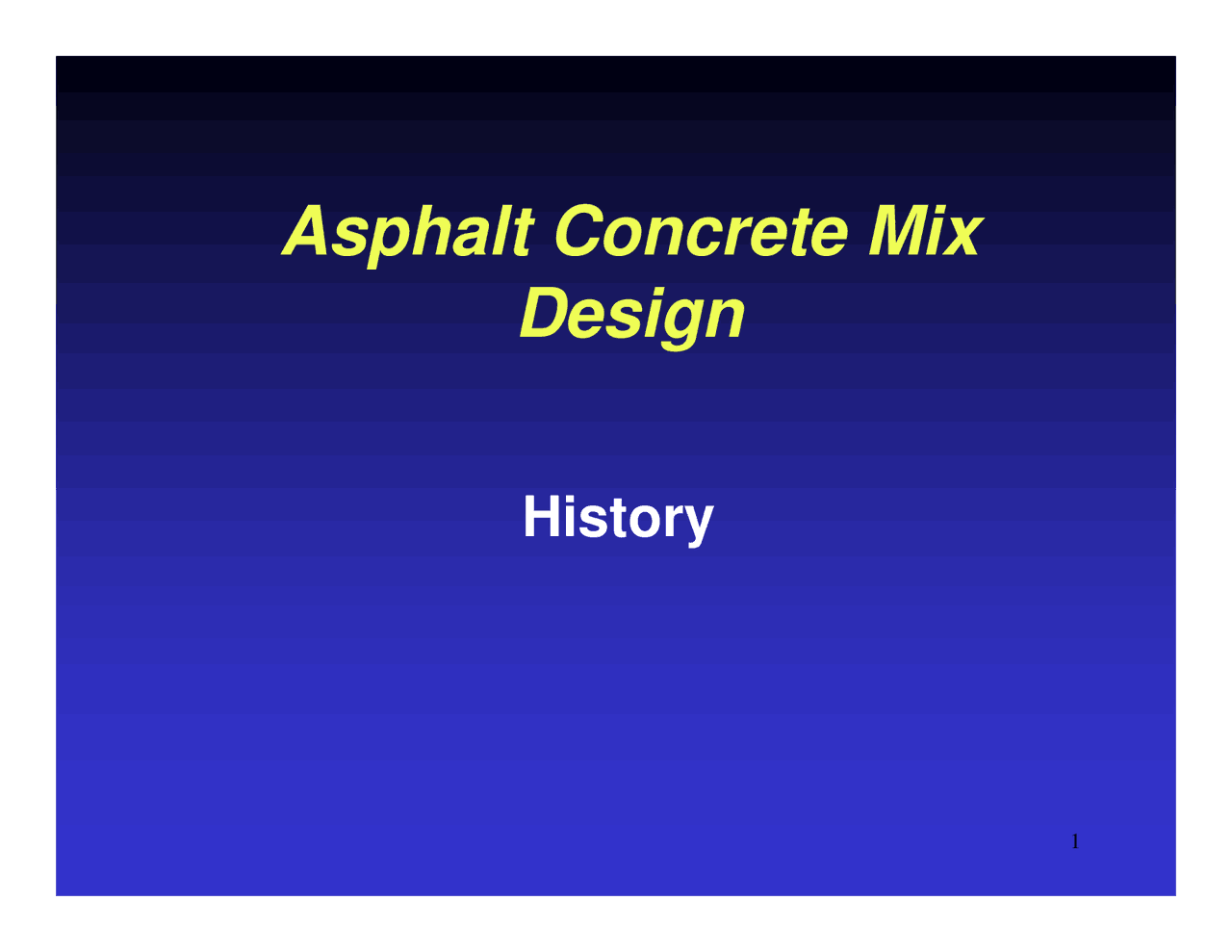 Asphalt Concrete Mix Design

History

1